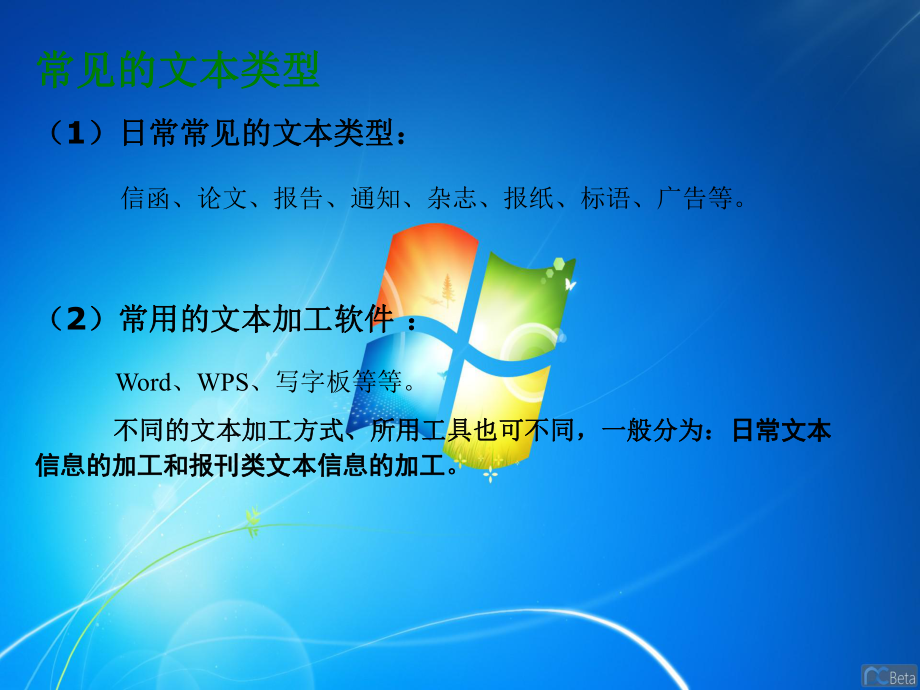 常见的文本类型

（1）日常常见的文本类型：

信函、论文、报告、通知、杂志、报纸、标语、广告等。

（2）常用的文本加工软件：

Word、WPS、写字板等等。

不同的文本加工方式、所用工具也可不同，一般分为：日常文本信息的加工和报刊类文本信息的加工。

Beta